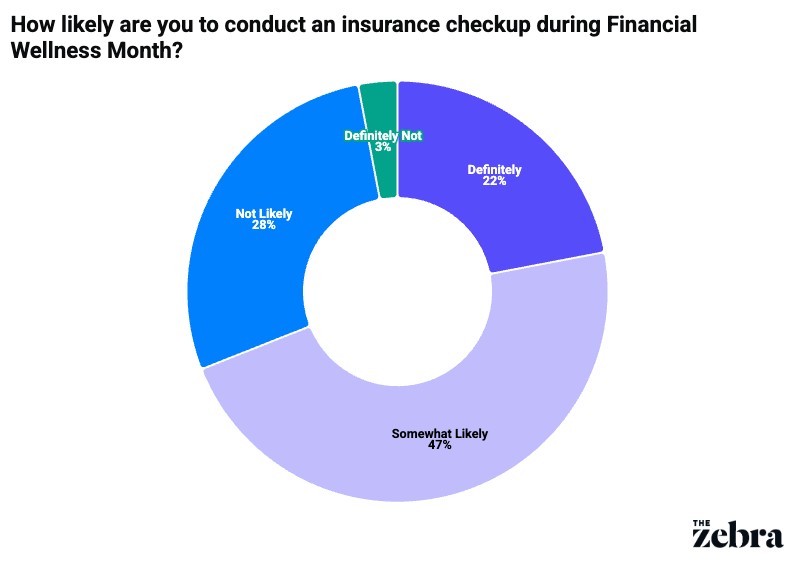 How likely are you to conduct an insurance checkup during Financial Wellness Month?

Definitely Not
3%

Definitely
22%

Not Likely
28%

Somewhat Likely
47%

THE
zebra